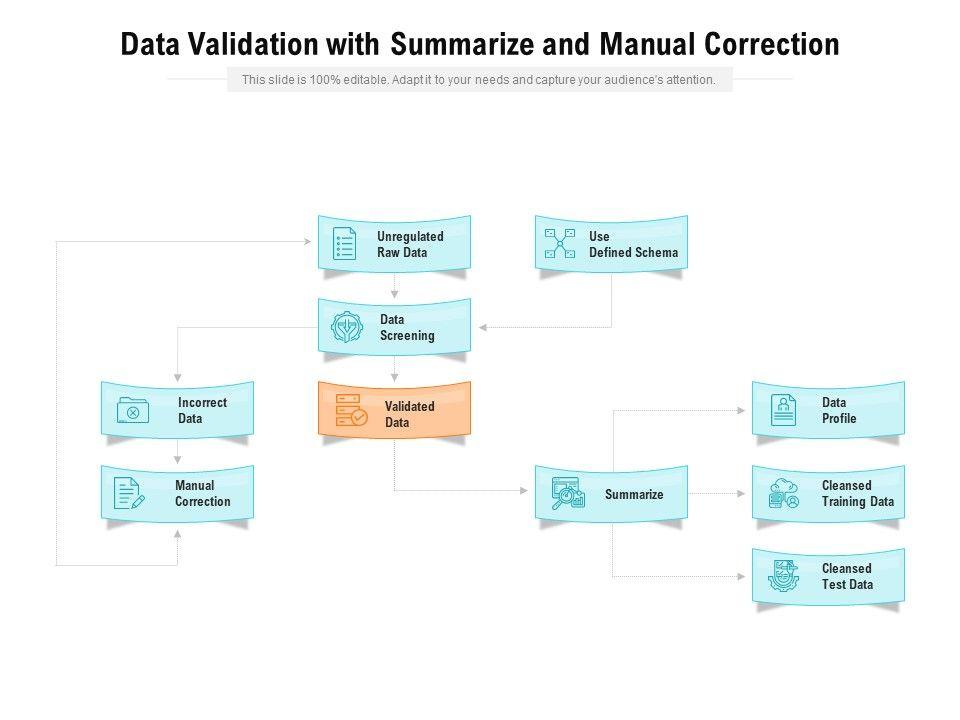 Data Validation with Summarize and Manual Correction

This slide is 100% editable. Adapt it to your needs and capture your audience's attention.

Unregulated Raw Data

Use Defined Schema

Data Screening

Incorrect Data

Validated Data

Data Profile

Manual Correction

Summarize

Cleansed Training Data

Cleansed Test Data